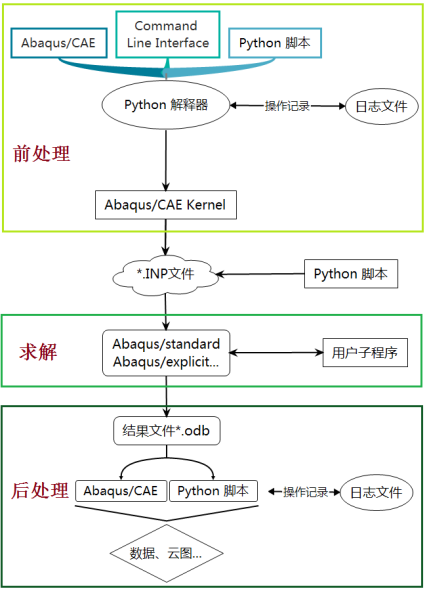 Abaqus/CAE

Command Line Interface

Python 脚本

Python 解释器

操作记录

日志文件

前处理

Abaqus/CAE Kernel

*.INP文件

Python 脚本

求解

Abaqus/standard
Abaqus/explicit...

用户子程序

结果文件*.odb

后处理

Abaqus/CAE

Python 脚本

操作记录

日志文件

数据、云图...